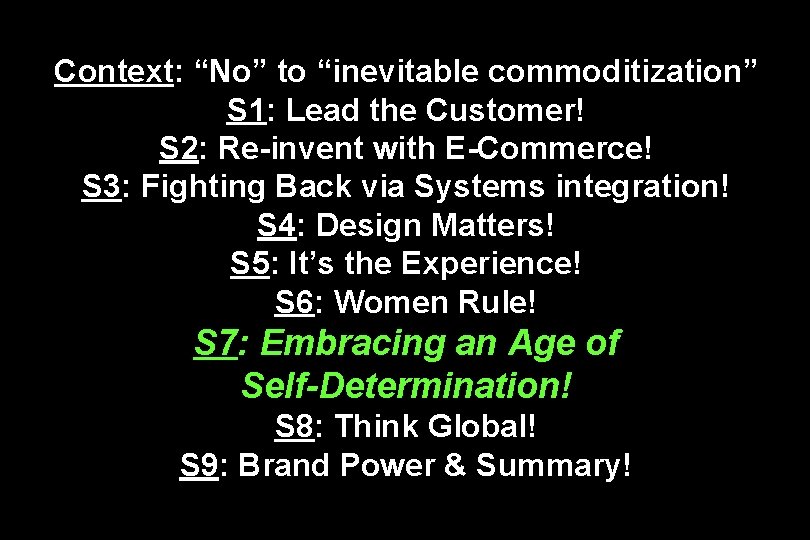 Context: “No” to “inevitable commoditization”
S1: Lead the Customer!
S2: Re-invent with E-Commerce!
S3: Fighting Back via Systems integration!
S4: Design Matters!
S5: It’s the Experience!
S6: Women Rule!
S7: Embracing an Age of Self-Determination!
S8: Think Global!
S9: Brand Power & Summary!